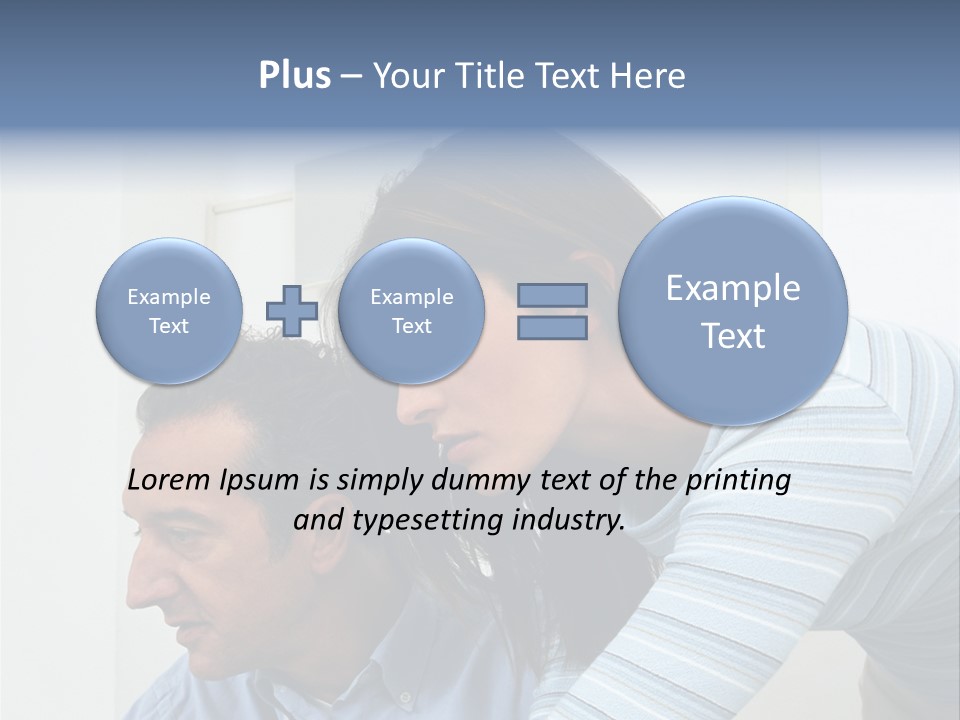 Plus – Your Title Text Here

Example Text

Example Text

Example Text

Lorem Ipsum is simply dummy text of the printing and typesetting industry.